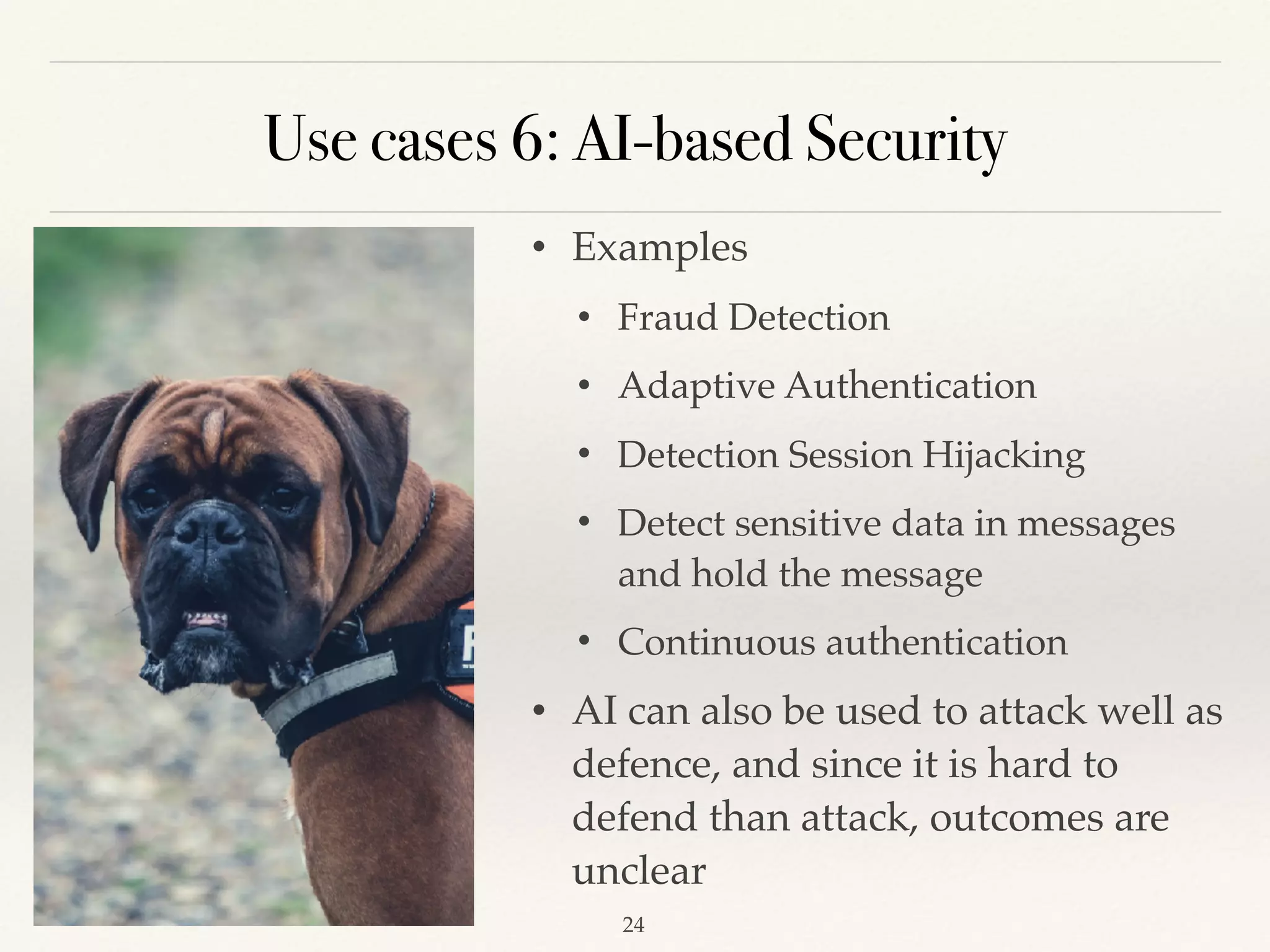 Use cases 6: AI-based Security

• Examples

• Fraud Detection

• Adaptive Authentication

• Detection Session Hijacking

• Detect sensitive data in messages and hold the message

• Continuous authentication

• AI can also be used to attack well as defence, and since it is hard to defend than attack, outcomes are unclear

24